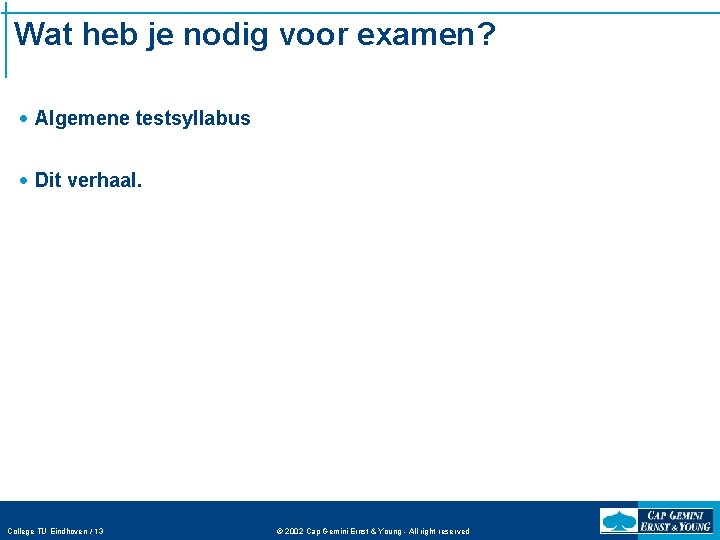 Wat heb je nodig voor examen?

• Algemene testsyllabus

• Dit verhaal.

College TU Eindhoven / 13

© 2002 Cap Gemini Ernst & Young - All right reserved

CAP GEMINI ERNST & YOUNG